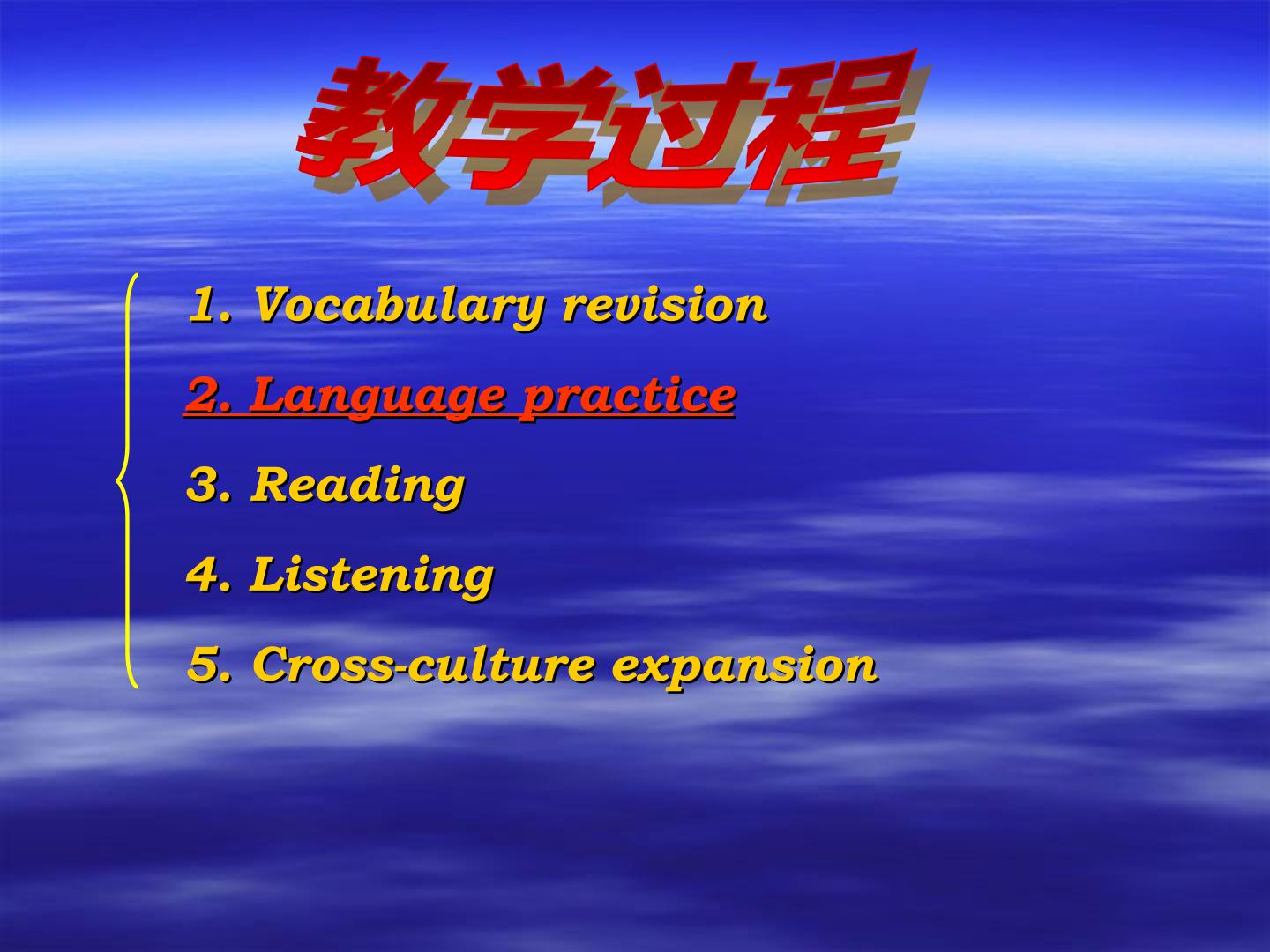 教学过程

1. Vocabulary revision

2. Language practice

3. Reading

4. Listening

5. Cross-culture expansion